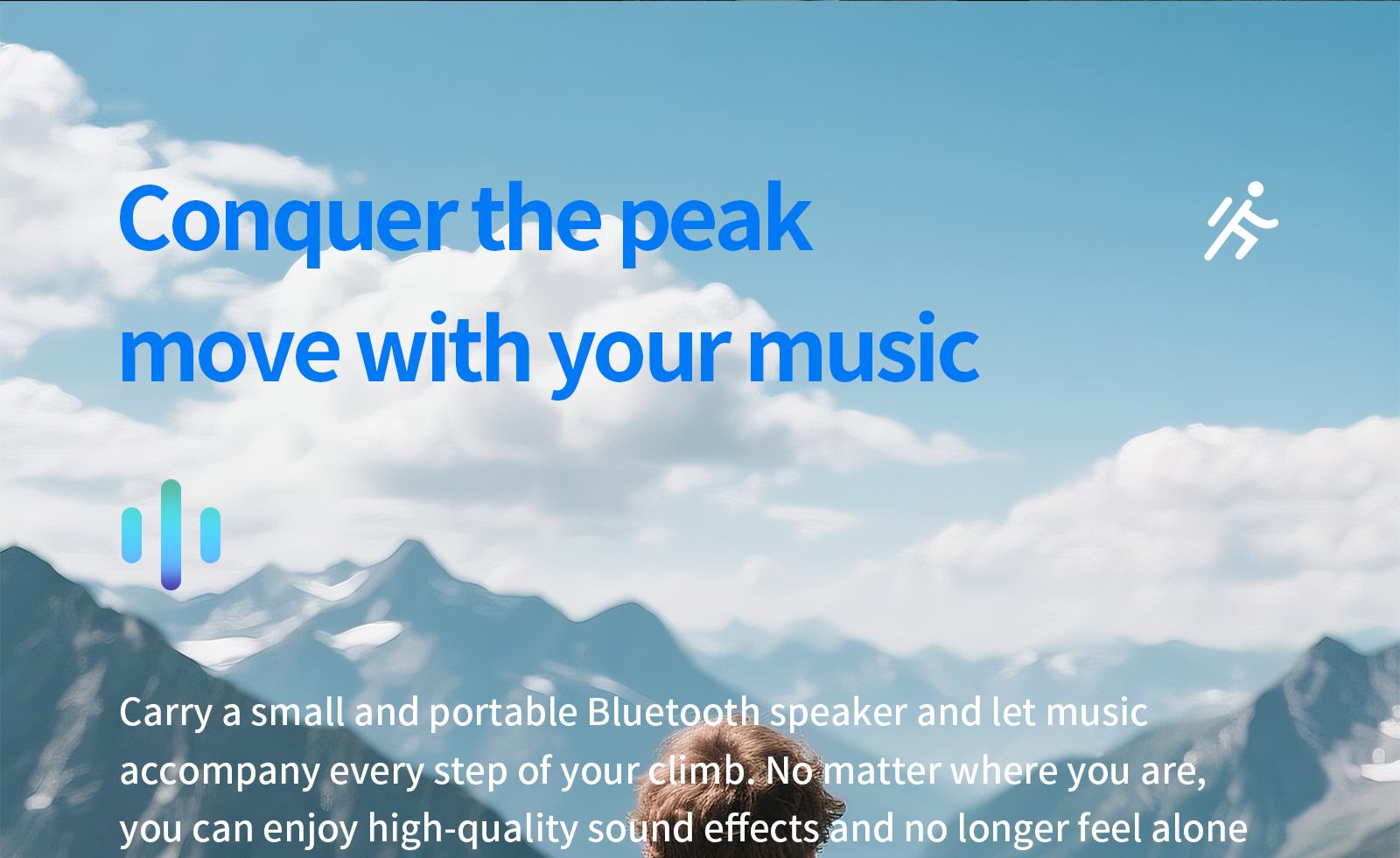 Conquer the peak
move with your music

Carry a small and portable Bluetooth speaker and let music accompany every step of your climb. No matter where you are, you can enjoy high-quality sound effects and no longer feel alone